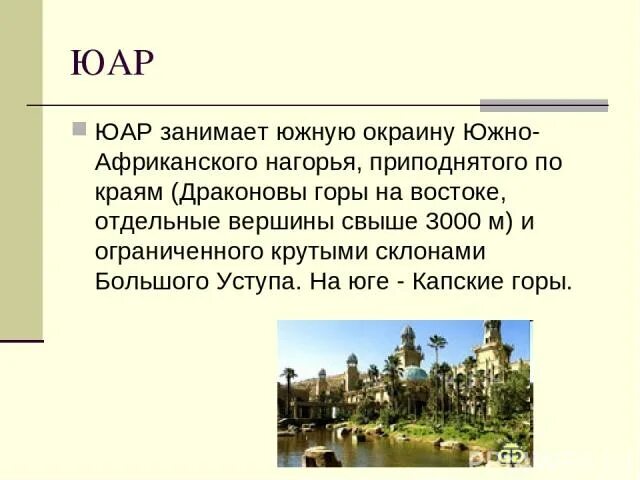 ЮАР

ЮАР занимает южную окраину Южно-Африканского нагорья, приподнятого по краям (Драконовы горы на востоке, отдельные вершины свыше 3000 м) и ограниченного крутыми склонами Большого Уступа. На юге - Капские горы.